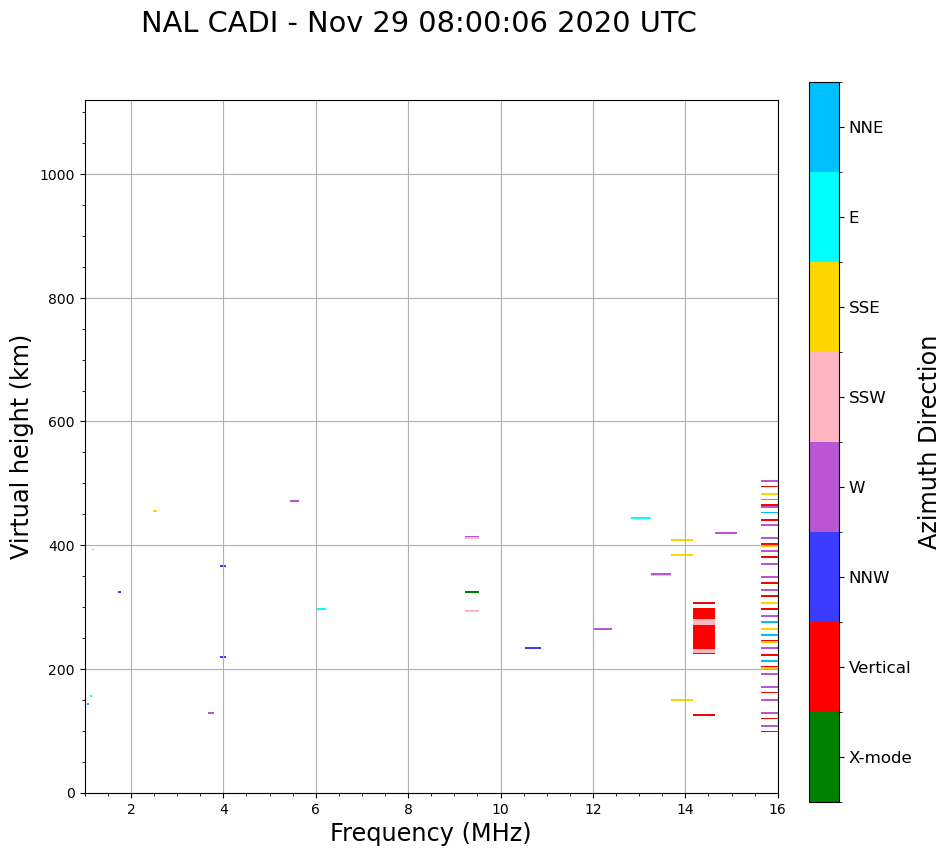 NAL CADI - Nov 29 08:00:06 2020 UTC

Virtual height (km)

1000
800
600
400
200
0

2
4
6
8
10
12
14
16

Frequency (MHz)

NNE
E
SSE
SSW
W
NNW
Vertical
X-mode

Azimuth Direction